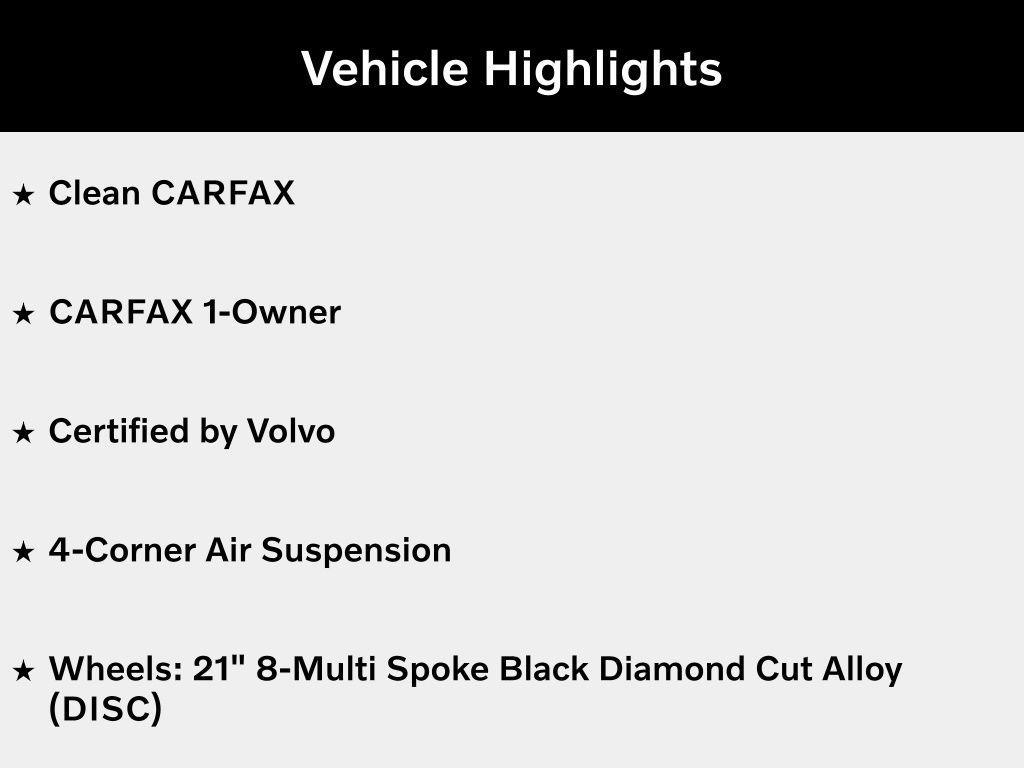 Vehicle Highlights

★ Clean CARFAX

★ CARFAX 1-Owner

★ Certified by Volvo

★ 4-Corner Air Suspension

★ Wheels: 21" 8-Multi Spoke Black Diamond Cut Alloy (DISC)